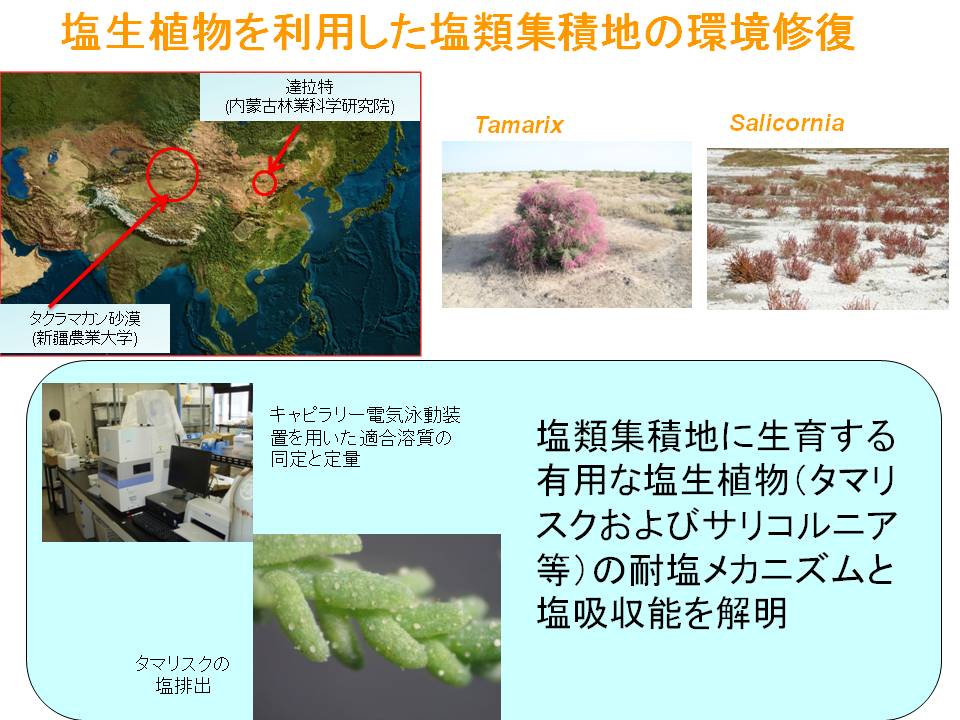 塩生植物を利用した塩類集積地の環境修復

達拉特
(内蒙古林業科学研究院)

タクラマカン砂漠
(新疆農業大学)

Tamarix

Salicornia

キャピラリー電気泳動装置を用いた適合溶質の同定と定量

タマリスクの塩排出

塩類集積地に生育する有用な塩生植物（タマリスクおよびサリコルニア等）の耐塩メカニズムと塩吸収能を解明